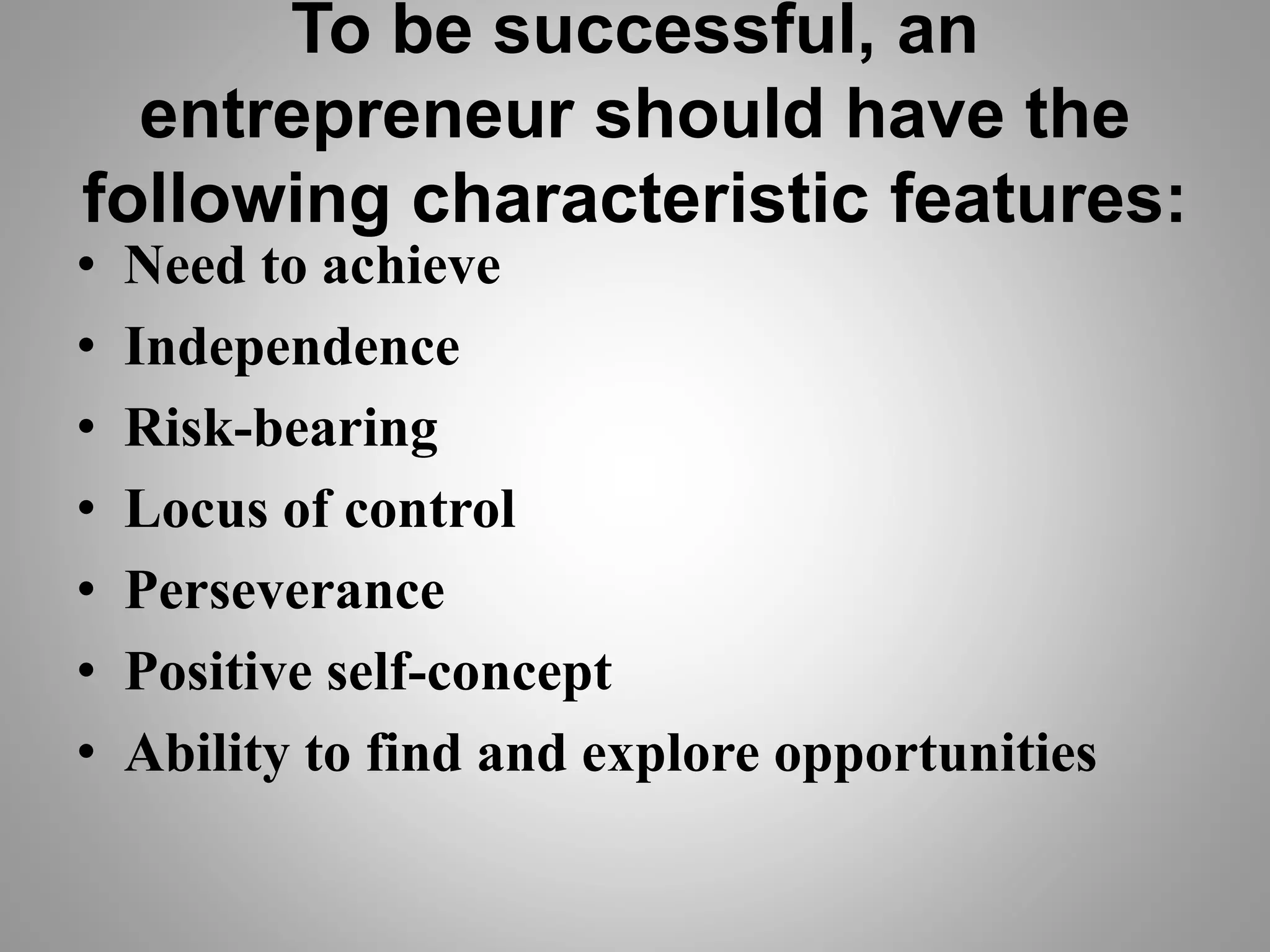 To be successful, an entrepreneur should have the following characteristic features:

• Need to achieve
• Independence
• Risk-bearing
• Locus of control
• Perseverance
• Positive self-concept
• Ability to find and explore opportunities